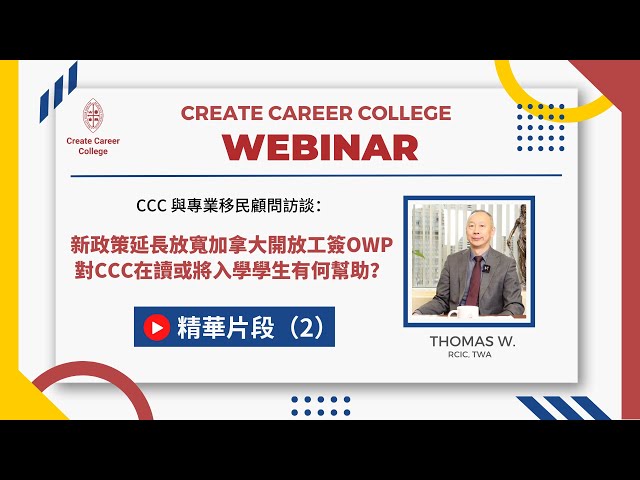 Create Career College

CREATE CAREER COLLEGE
WEBINAR

CCC 與專業移民顧問訪談：

新政策延長放寬加拿大開放工簽OWP
對CCC在讀或將入學學生有何幫助？

精華片段（2）

THOMAS W.
RCIC, TWA